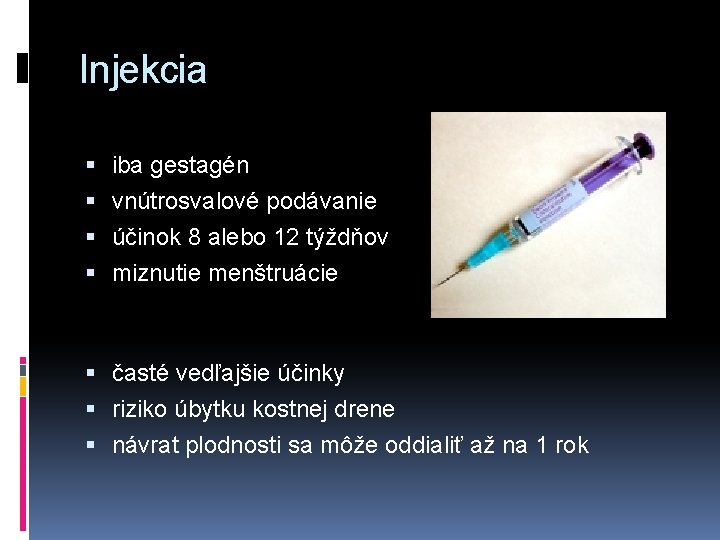 Injekcia

▪ iba gestagén
▪ vnútrosvalové podávanie
▪ účinok 8 alebo 12 týždňov
▪ miznutie menštruácie

▪ časté vedľajšie účinky
▪ riziko úbytku kostnej drene
▪ návrat plodnosti sa môže oddialiť až na 1 rok